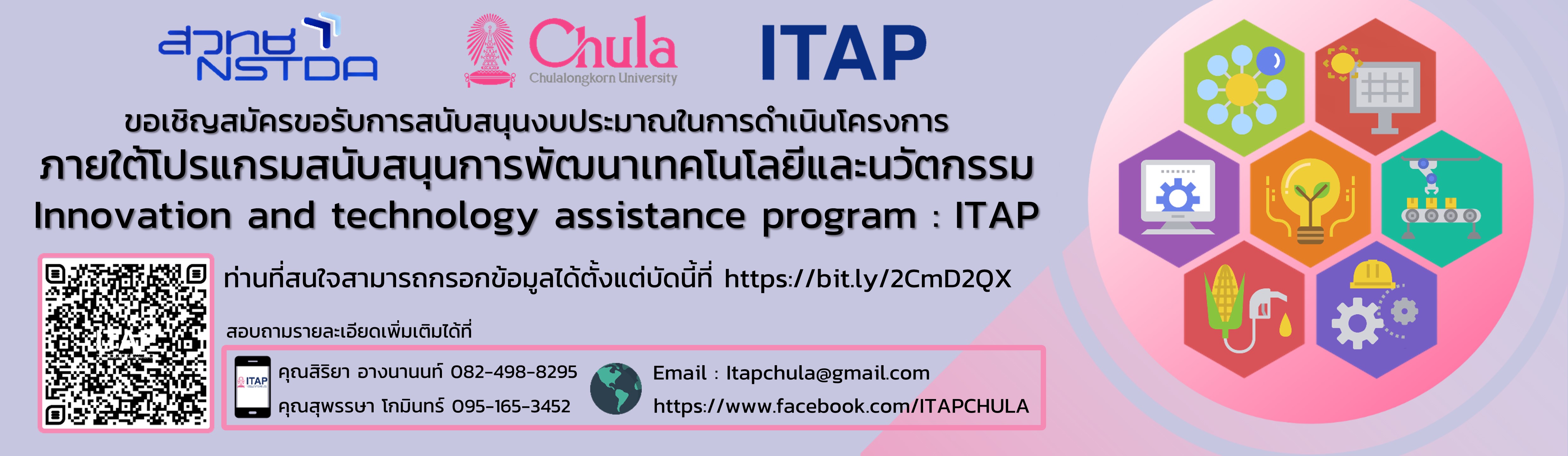 สวทช NSTDA

Chula
Chulalongkorn University

ITAP

ขอเชิญสมัครขอรับการสนับสนุนงบประมาณในการดำเนินโครงการ
ภายใต้โปรแกรมสนับสนุนการพัฒนาเทคโนโลยีและนวัตกรรม
Innovation and technology assistance program : ITAP

ท่านที่สนใจสามารถกรอกข้อมูลได้ตั้งแต่บัดนี้ที่ https://bit.ly/2CmD2QX

สอบถามรายละเอียดเพิ่มเติมได้ที่

ITAP

คุณสิริยา อางนานนท์ 082-498-8295
คุณสุพรรษา โกมินทร์ 095-165-3452

Email : Itapchula@gmail.com
https://www.facebook.com/ITAPCHULA